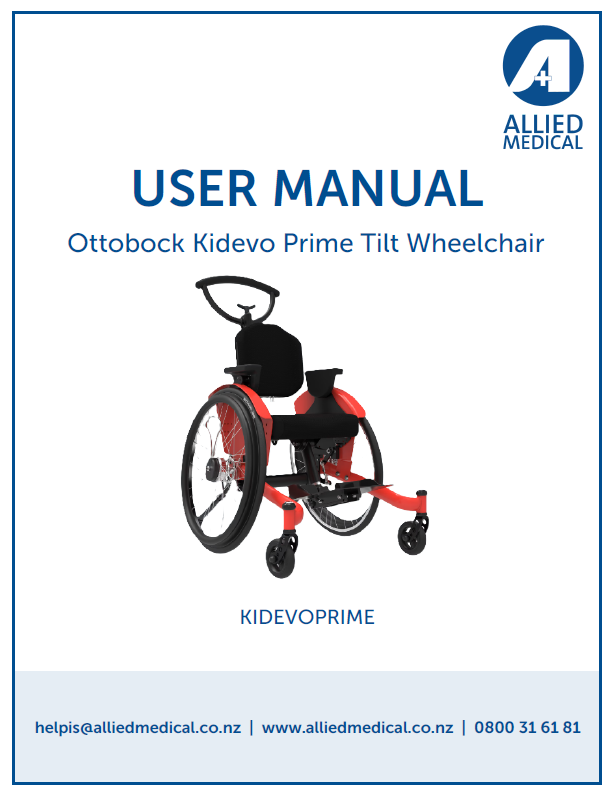 ALLIED MEDICAL

USER MANUAL

Ottobock Kidevo Prime Tilt Wheelchair

KIDEVOPRIME

helpis@alliedmedical.co.nz | www.alliedmedical.co.nz | 0800 31 61 81